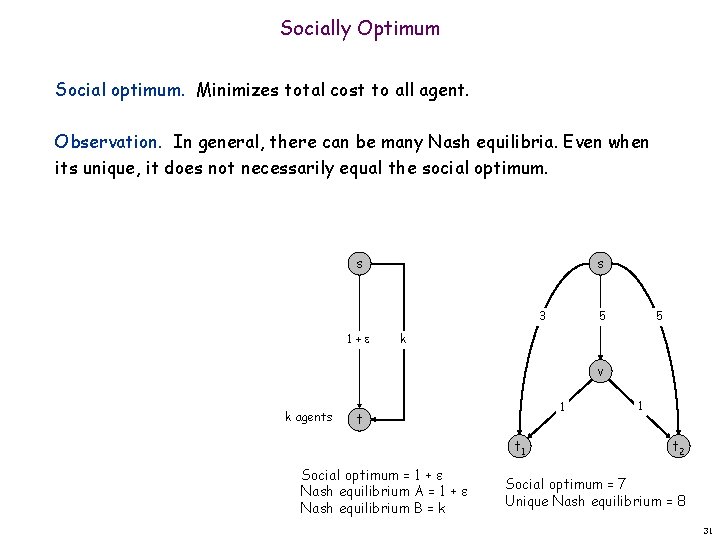 Socially Optimum

Social optimum. Minimizes total cost to all agent.

Observation. In general, there can be many Nash equilibria. Even when its unique, it does not necessarily equal the social optimum.

s

$1 + \varepsilon$

k

k agents

t

Social optimum = $1 + \varepsilon$
Nash equilibrium A = $1 + \varepsilon$
Nash equilibrium B = k

s

3

5

5

v

1

1

$t_1$

$t_2$

Social optimum = 7
Unique Nash equilibrium = 8

31